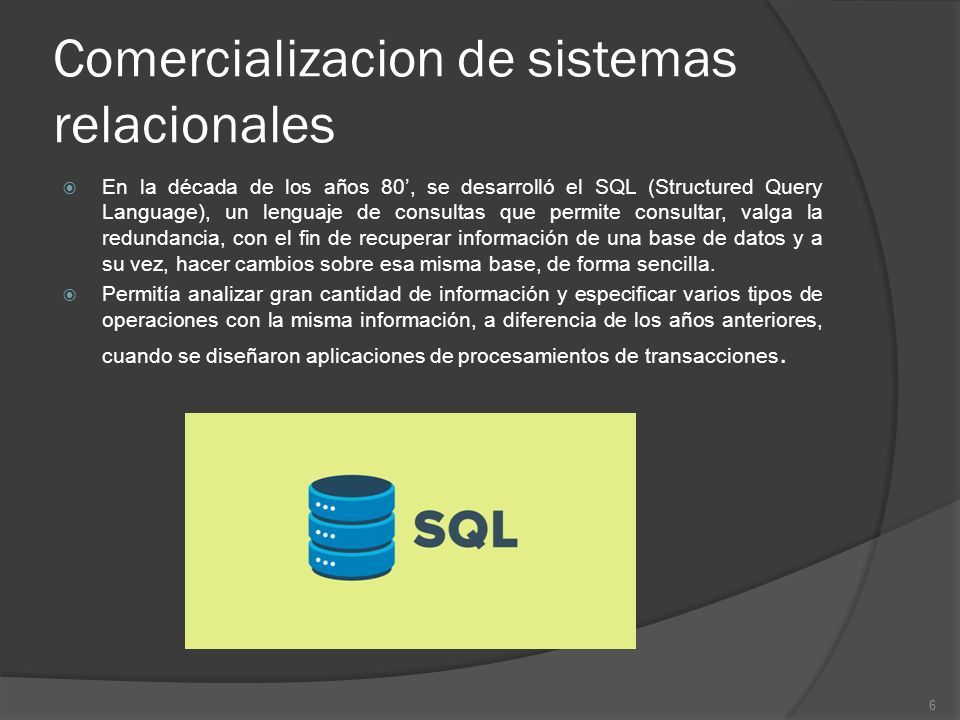 Comercializacion de sistemas relacionales

En la década de los años 80’, se desarrolló el SQL (Structured Query Language), un lenguaje de consultas que permite consultar, valga la redundancia, con el fin de recuperar información de una base de datos y a su vez, hacer cambios sobre esa misma base, de forma sencilla.

Permitía analizar gran cantidad de información y especificar varios tipos de operaciones con la misma información, a diferencia de los años anteriores, cuando se diseñaron aplicaciones de procesamientos de transacciones.

SQL

6